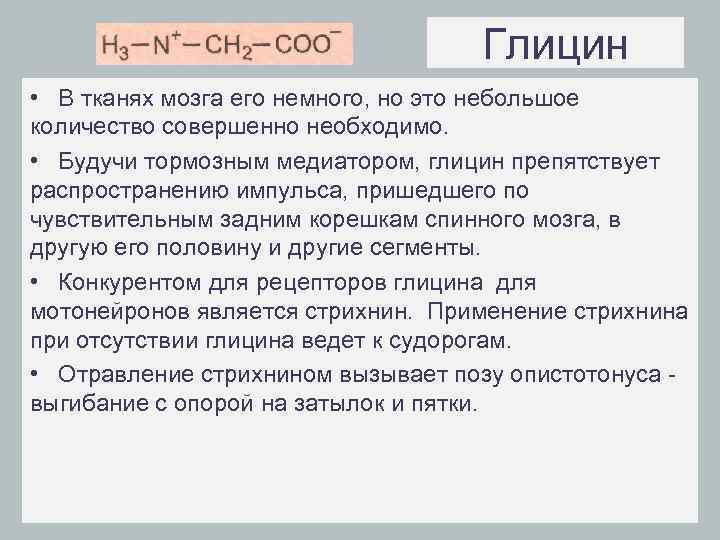 $H_3-N^+-CH_2-COO^-$

Глицин

• В тканях мозга его немного, но это небольшое количество совершенно необходимо.

• Будучи тормозным медиатором, глицин препятствует распространению импульса, пришедшего по чувствительным задним корешкам спинного мозга, в другую его половину и другие сегменты.

• Конкурентом для рецепторов глицина для мотонейронов является стрихнин. Применение стрихнина при отсутствии глицина ведет к судорогам.

• Отравление стрихнином вызывает позу опистотонуса - выгибание с опорой на затылок и пятки.